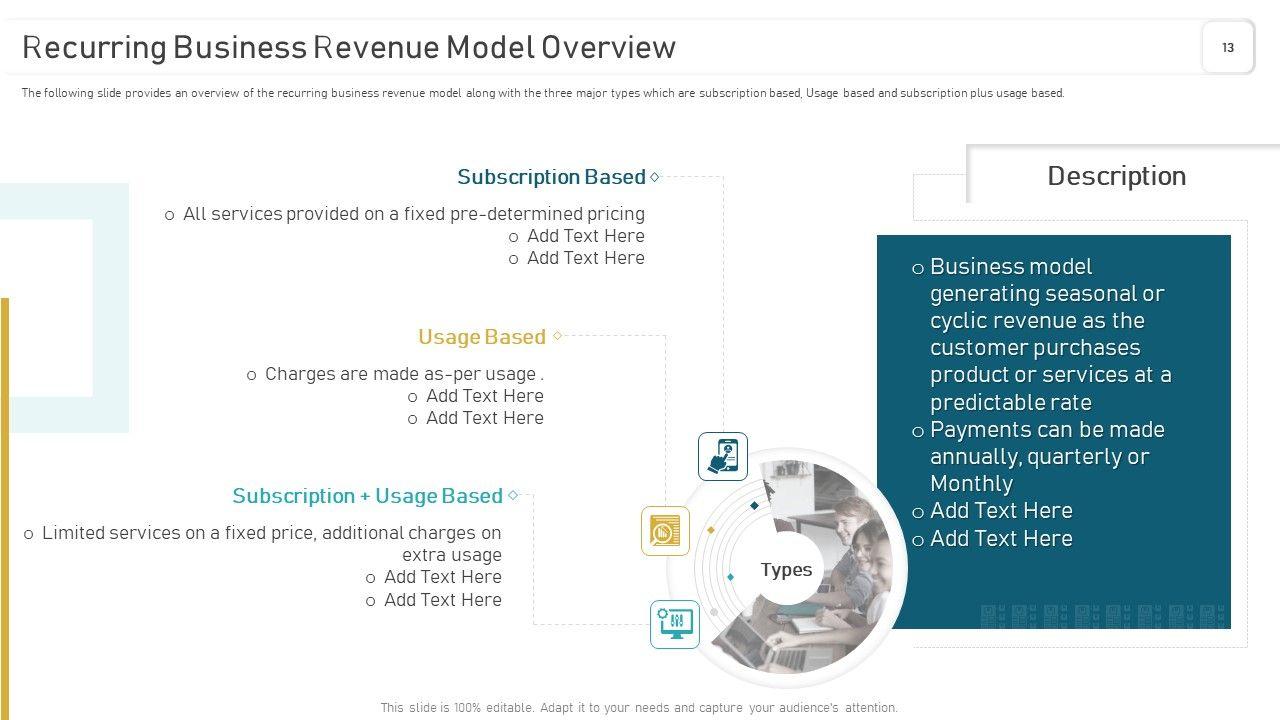 Recurring Business Revenue Model Overview

13

The following slide provides an overview of the recurring business revenue model along with the three major types which are subscription based, Usage based and subscription plus usage based.

Subscription Based

o All services provided on a fixed pre-determined pricing
o Add Text Here
o Add Text Here

Usage Based

o Charges are made as-per usage .
o Add Text Here
o Add Text Here

Subscription + Usage Based

o Limited services on a fixed price, additional charges on extra usage
o Add Text Here
o Add Text Here

Types

Description

o Business model generating seasonal or cyclic revenue as the customer purchases product or services at a predictable rate
o Payments can be made annually, quarterly or Monthly
o Add Text Here
o Add Text Here

This slide is 100% editable. Adapt it to your needs and capture your audience's attention.